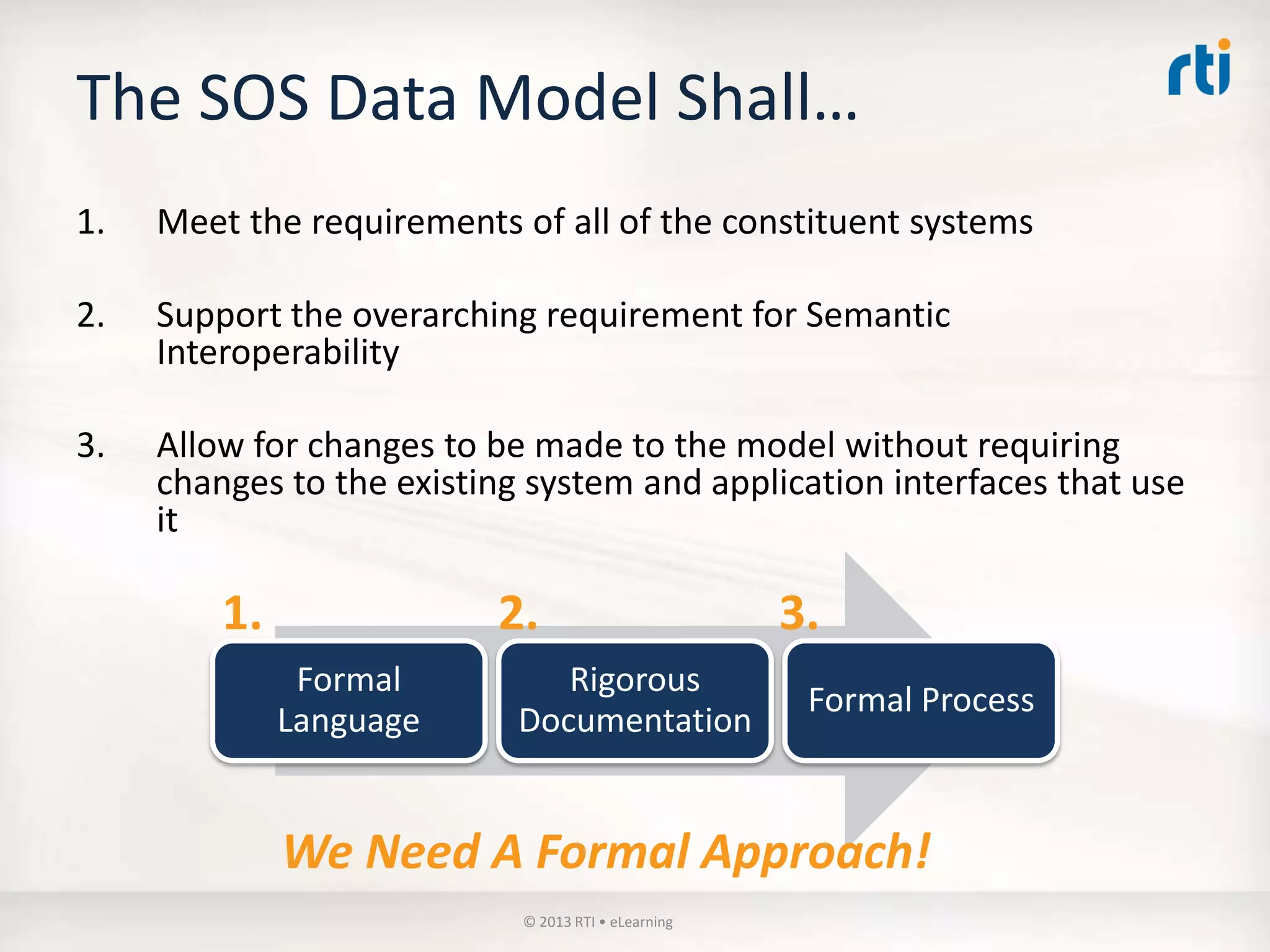 The SOS Data Model Shall…

rti

1. Meet the requirements of all of the constituent systems

2. Support the overarching requirement for Semantic Interoperability

3. Allow for changes to be made to the model without requiring changes to the existing system and application interfaces that use it

1.
Formal Language

2.
Rigorous Documentation

3.
Formal Process

We Need A Formal Approach!

© 2013 RTI • eLearning